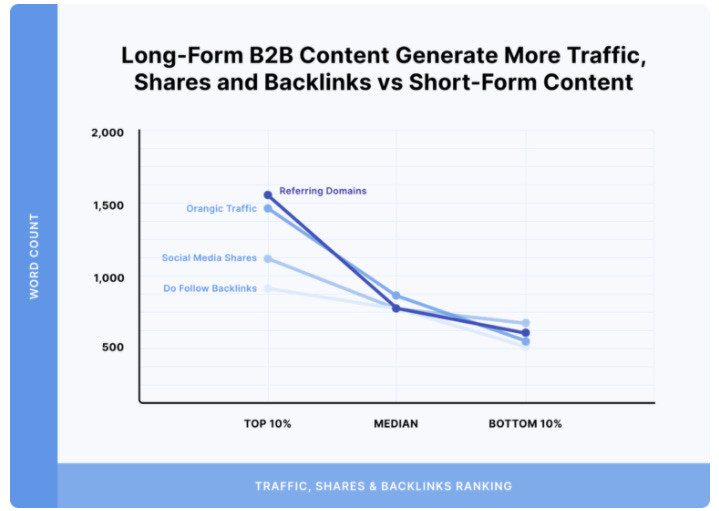 Long-Form B2B Content Generate More Traffic, Shares and Backlinks vs Short-Form Content

WORD COUNT

2,000
1,500
1,000
500

Referring Domains
Orangic Traffic
Social Media Shares
Do Follow Backlinks

TOP 10%
MEDIAN
BOTTOM 10%

TRAFFIC, SHARES & BACKLINKS RANKING